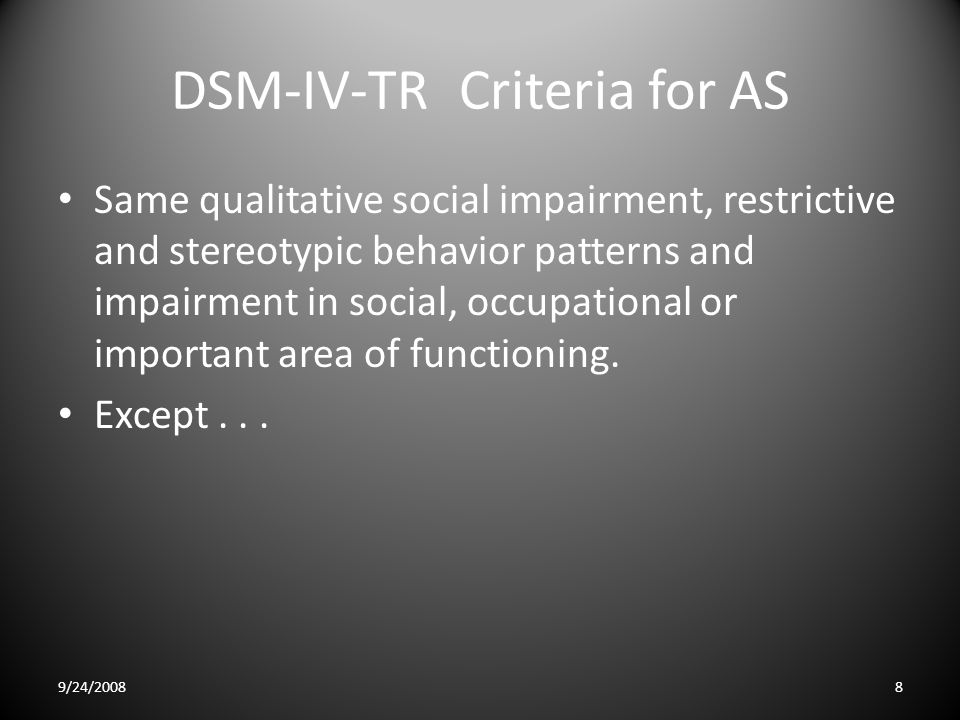 DSM-IV-TR Criteria for AS

• Same qualitative social impairment, restrictive and stereotypic behavior patterns and impairment in social, occupational or important area of functioning.

• Except . . .

9/24/2008

8